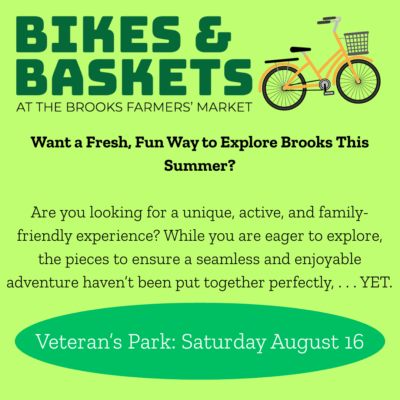 BIKES &
BASKETS
AT THE BROOKS FARMERS' MARKET

Want a Fresh, Fun Way to Explore Brooks This Summer?

Are you looking for a unique, active, and family-friendly experience? While you are eager to explore, the pieces to ensure a seamless and enjoyable adventure haven't been put together perfectly, . . . YET.

Veteran's Park: Saturday August 16